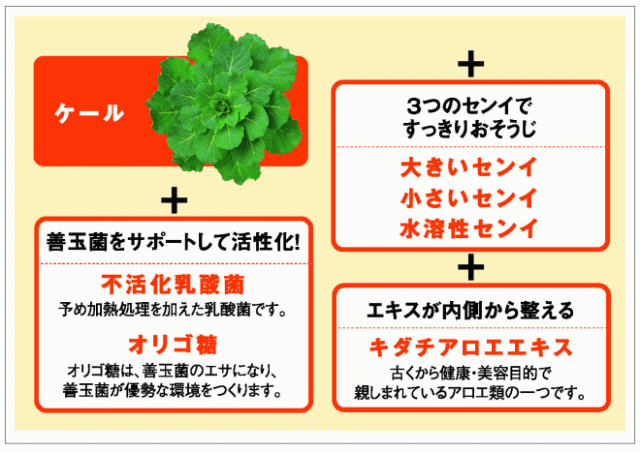 ケール

+

善玉菌をサポートして活性化!

不活化乳酸菌

予め加熱処理を加えた乳酸菌です。

オリゴ糖

オリゴ糖は、善玉菌のエサになり、善玉菌が優勢な環境をつくります。

+

3つのセンイですっきりおそうじ

大きいセンイ
小さいセンイ
水溶性センイ

+

エキスが内側から整える

キダチアロエエキス

古くから健康・美容目的で親しまれているアロエ類の一つです。